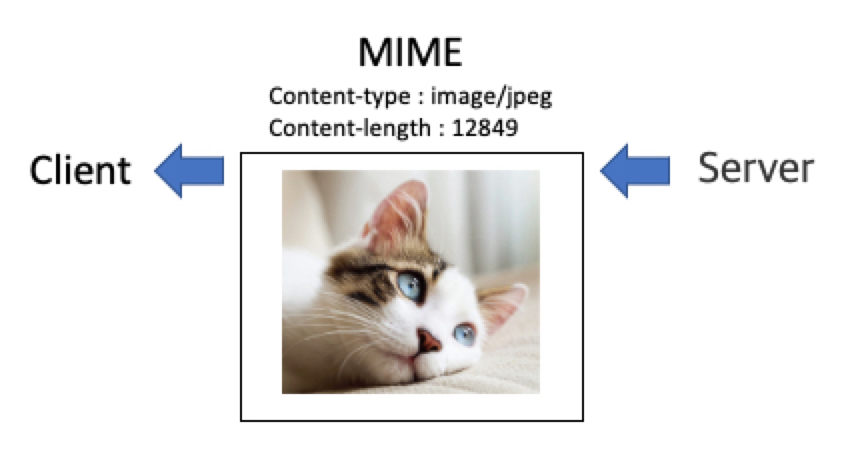 MIME
Content-type : image/jpeg
Content-length : 12849

Client

Server